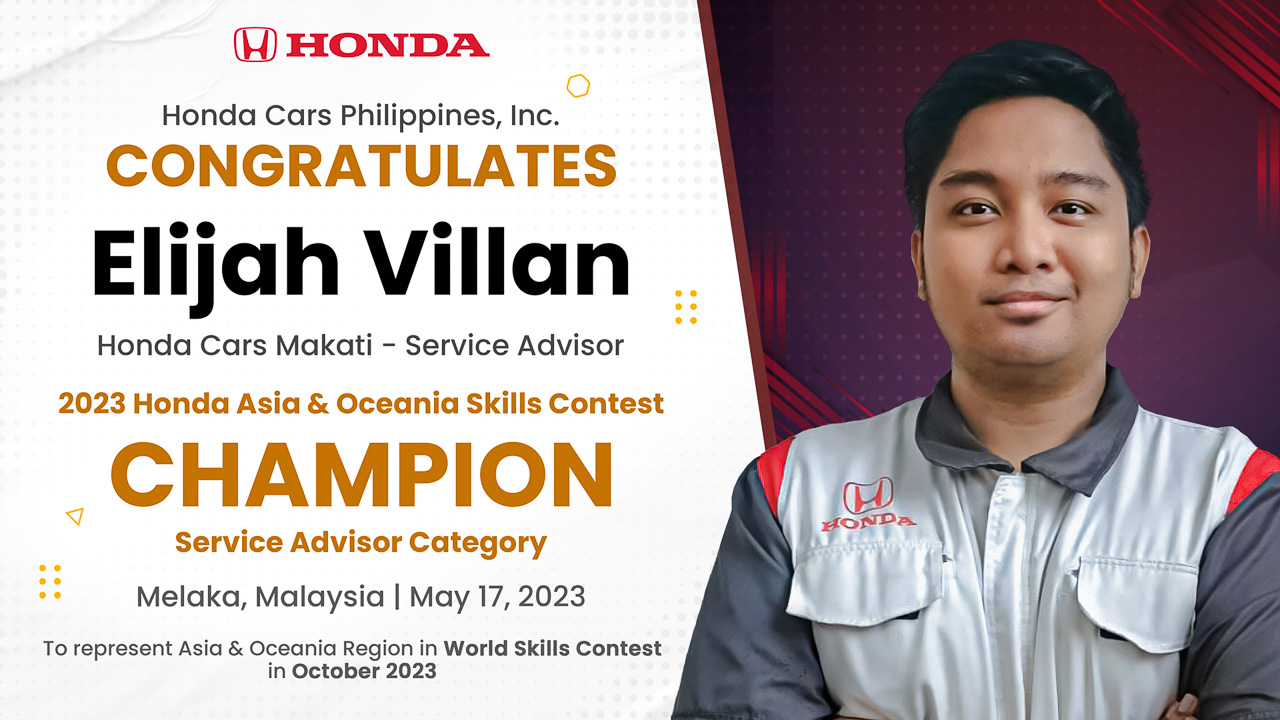 HONDA

Honda Cars Philippines, Inc.
CONGRATULATES
Elijah Villan
Honda Cars Makati - Service Advisor
2023 Honda Asia & Oceania Skills Contest
CHAMPION
Service Advisor Category
Melaka, Malaysia | May 17, 2023
To represent Asia & Oceania Region in World Skills Contest in October 2023

HONDA